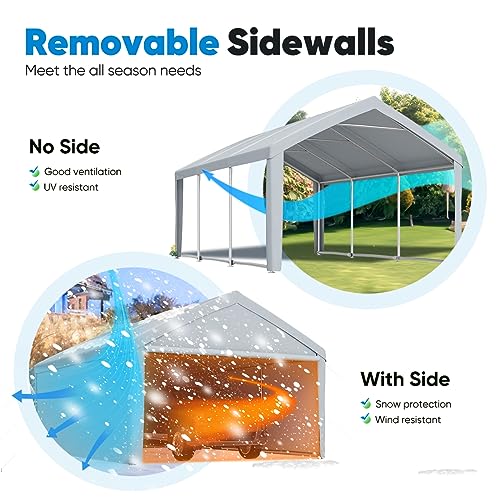 Removable Sidewalls
Meet the all season needs

No Side
Good ventilation
UV resistant

With Side
Snow protection
Wind resistant